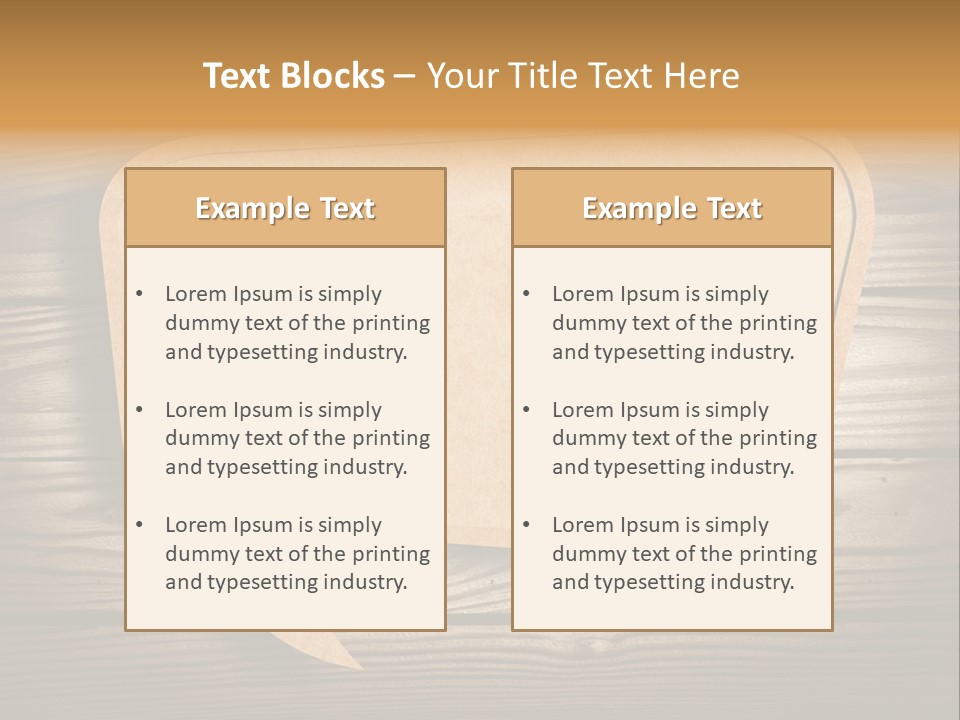 Text Blocks – Your Title Text Here

Example Text

• Lorem Ipsum is simply dummy text of the printing and typesetting industry.

• Lorem Ipsum is simply dummy text of the printing and typesetting industry.

• Lorem Ipsum is simply dummy text of the printing and typesetting industry.

Example Text

• Lorem Ipsum is simply dummy text of the printing and typesetting industry.

• Lorem Ipsum is simply dummy text of the printing and typesetting industry.

• Lorem Ipsum is simply dummy text of the printing and typesetting industry.